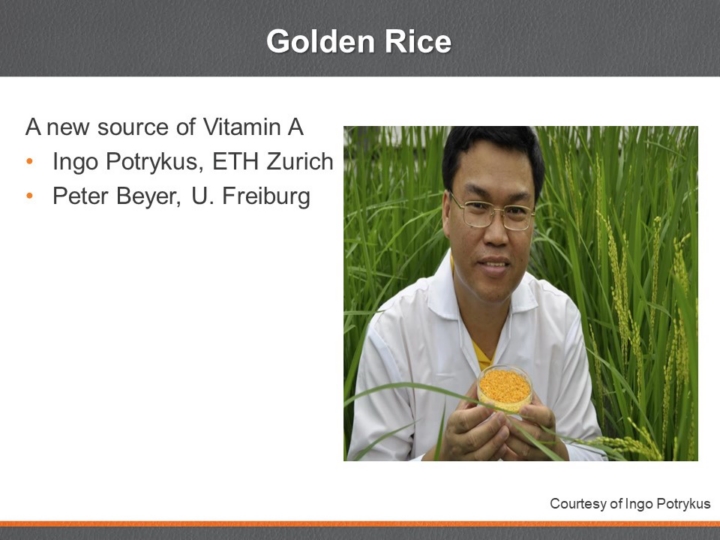 Golden Rice

A new source of Vitamin A

• Ingo Potrykus, ETH Zurich
• Peter Beyer, U. Freiburg

Courtesy of Ingo Potrykus